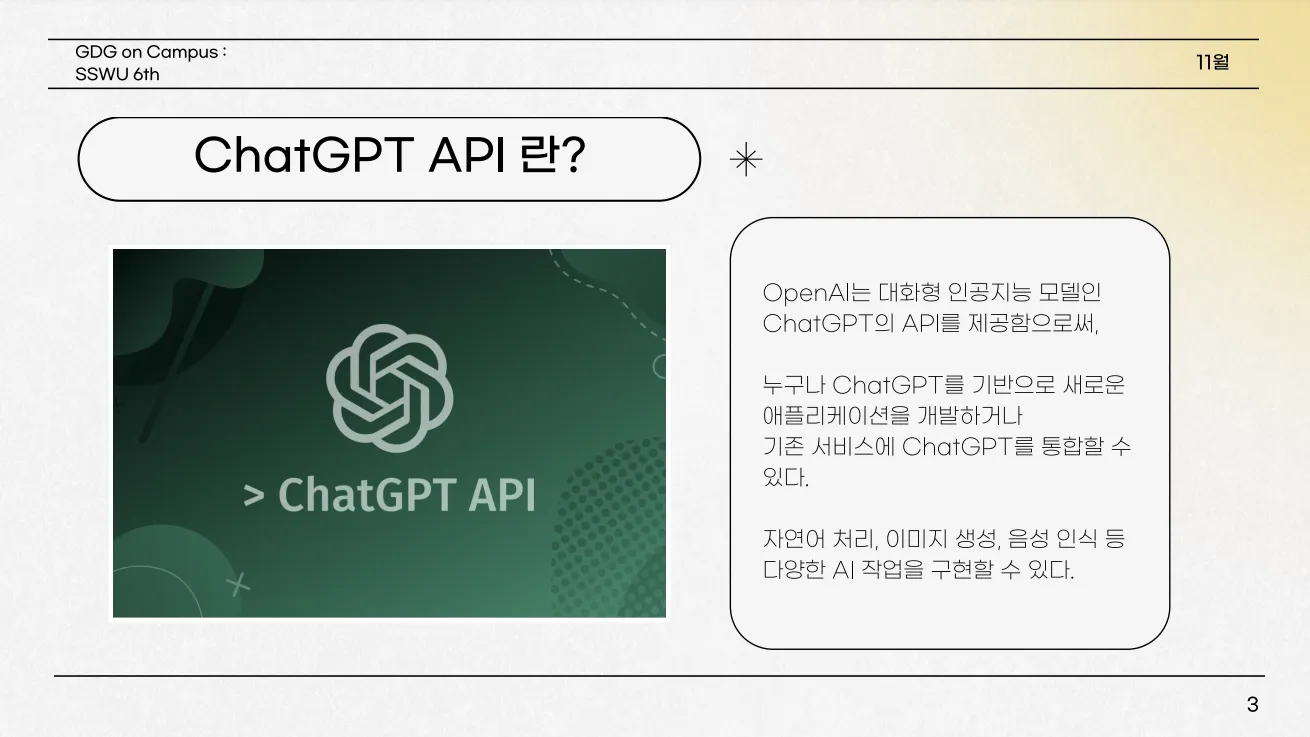 GDG on Campus : SSWU 6th

11월

ChatGPT API 란?

> ChatGPT API

OpenAI는 대화형 인공지능 모델인 ChatGPT의 API를 제공함으로써,

누구나 ChatGPT를 기반으로 새로운 애플리케이션을 개발하거나 기존 서비스에 ChatGPT를 통합할 수 있다.

자연어 처리, 이미지 생성, 음성 인식 등 다양한 AI 작업을 구현할 수 있다.

3